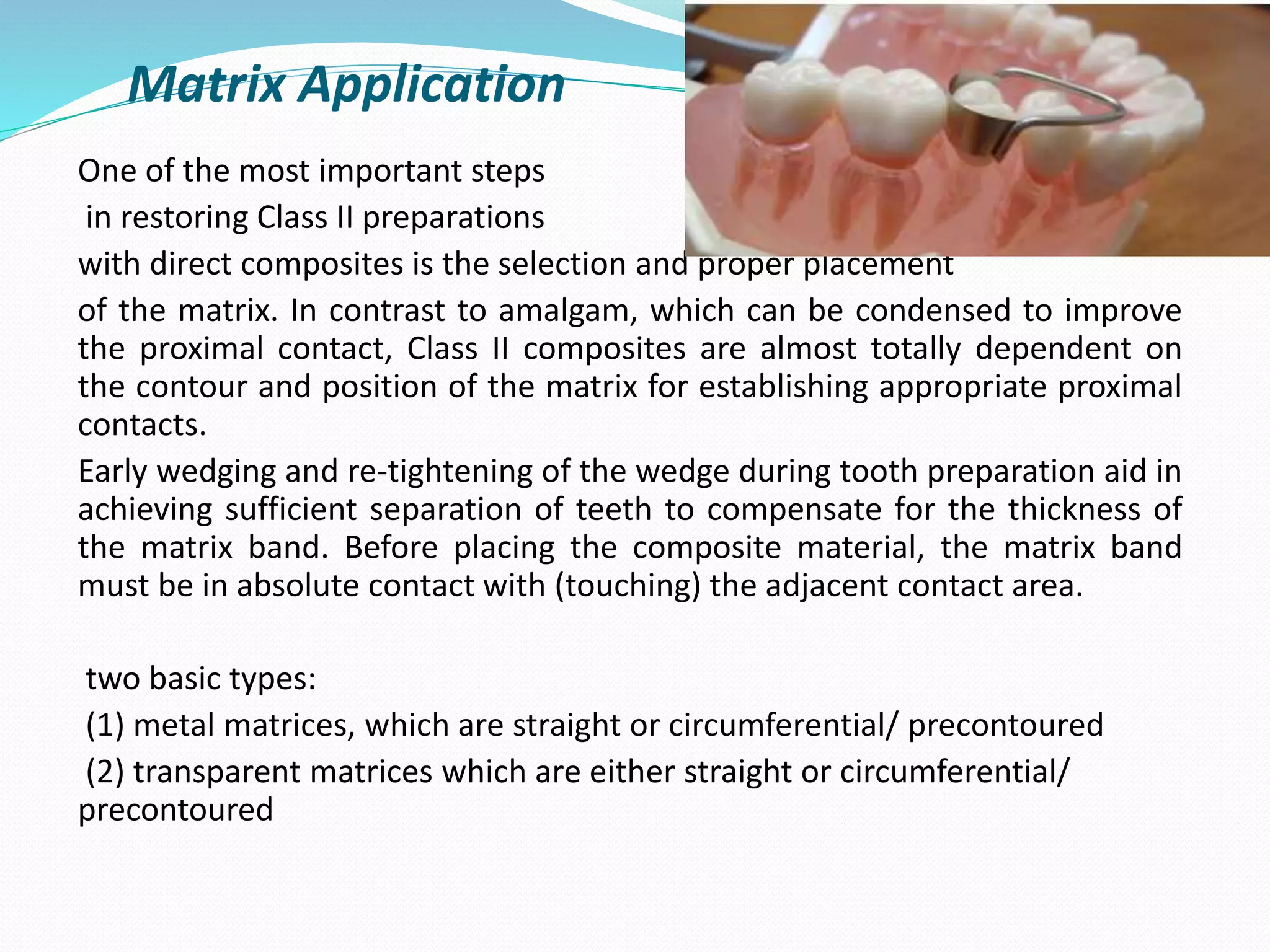 Matrix Application

One of the most important steps

in restoring Class II preparations

with direct composites is the selection and proper placement

of the matrix. In contrast to amalgam, which can be condensed to improve the proximal contact, Class II composites are almost totally dependent on the contour and position of the matrix for establishing appropriate proximal contacts.

Early wedging and re-tightening of the wedge during tooth preparation aid in achieving sufficient separation of teeth to compensate for the thickness of the matrix band. Before placing the composite material, the matrix band must be in absolute contact with (touching) the adjacent contact area.

two basic types:

(1) metal matrices, which are straight or circumferential/ precontoured

(2) transparent matrices which are either straight or circumferential/ precontoured